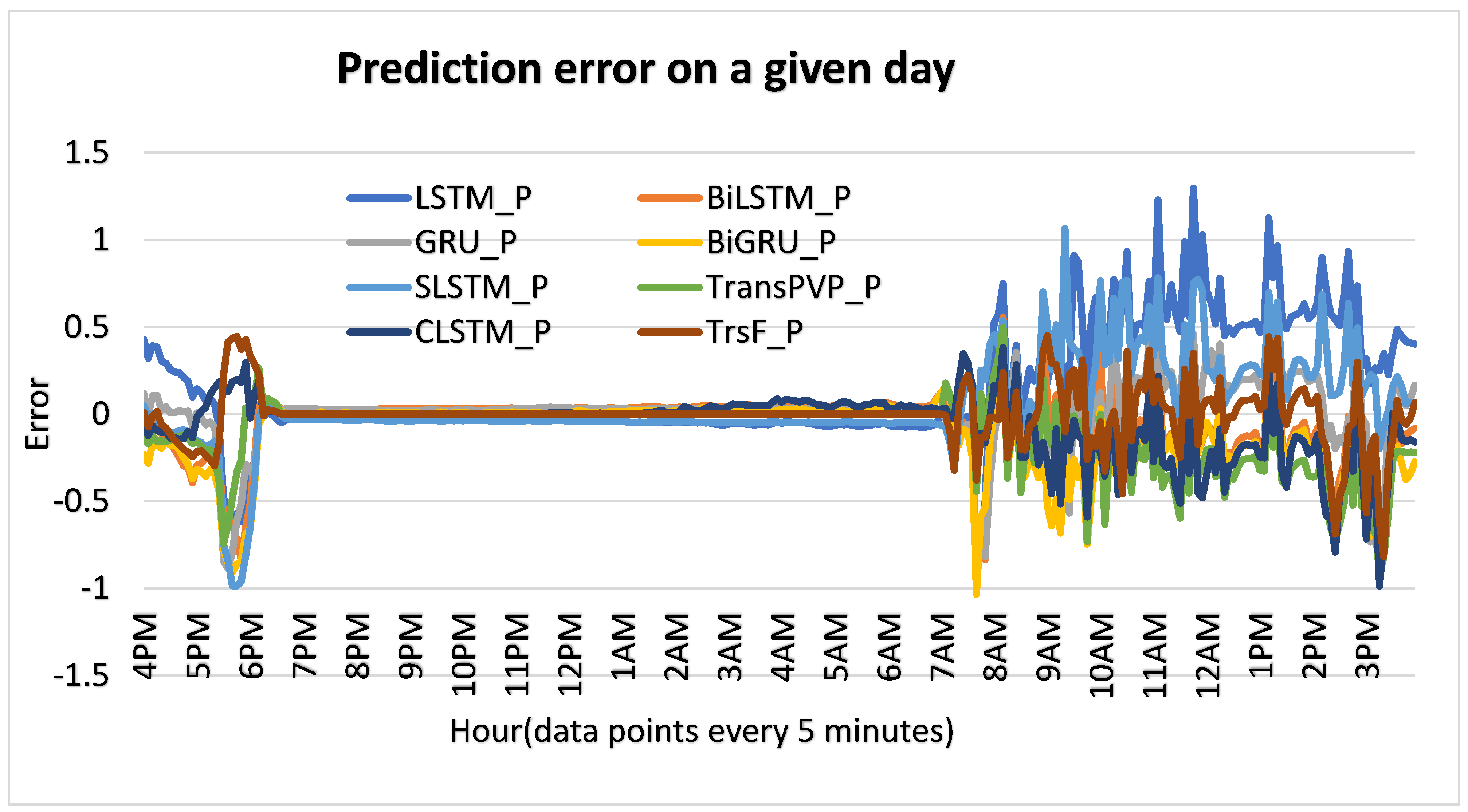 Prediction error on a given day

1.5
1
0.5
0
-0.5
-1
-1.5

Error

LSTM_P
BiLSTM_P
GRU_P
BiGRU_P
SLSTM_P
TransPVP_P
CLSTM_P
TrsF_P

4PM 5PM 6PM 7PM 8PM 9PM 10PM 11PM 12PM 1AM 2AM 3AM 4AM 5AM 6AM 7AM 8AM 9AM 10AM 11AM 12AM 1PM 2PM 3PM

Hour(data points every 5 minutes)